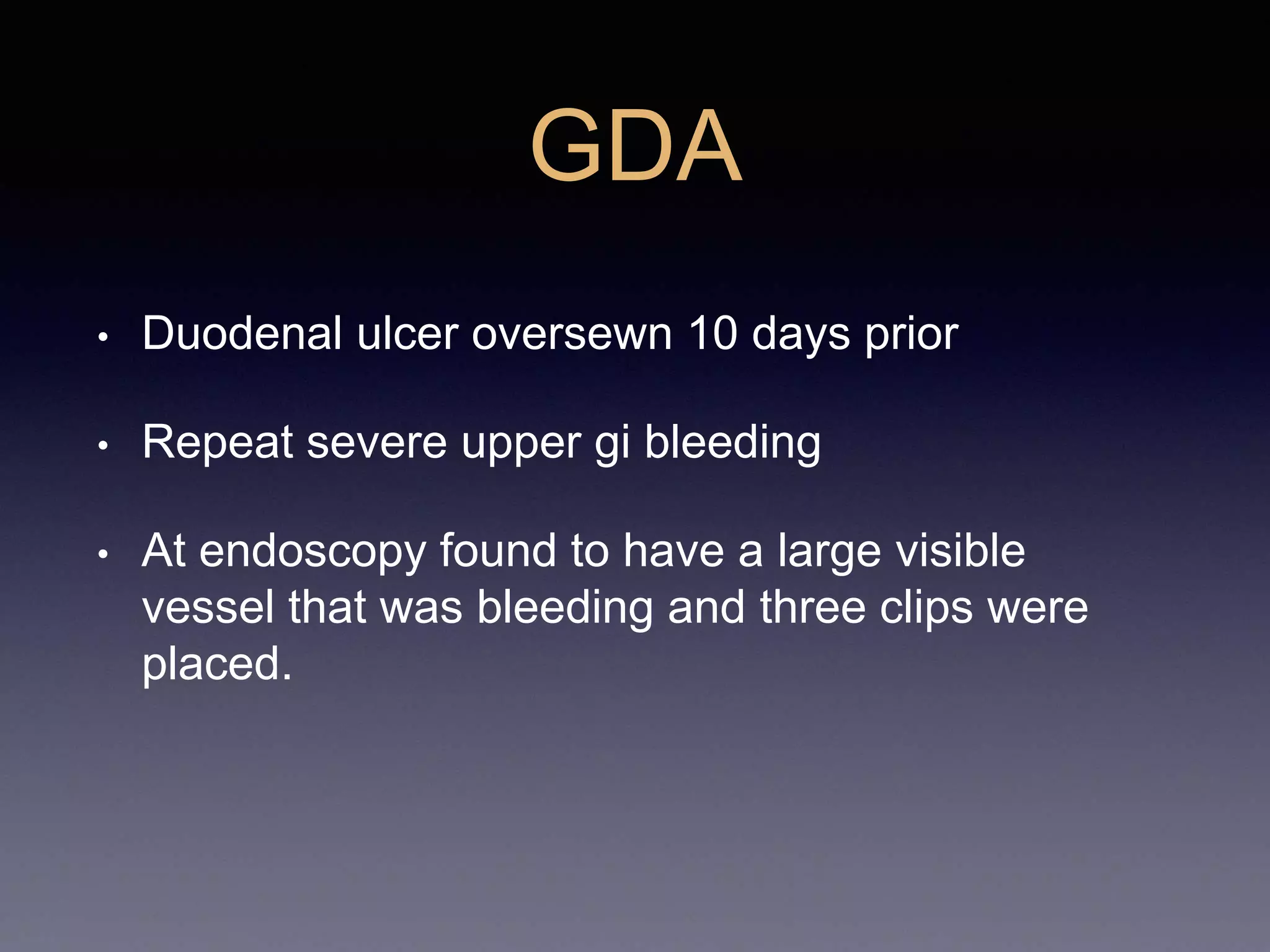 GDA

• Duodenal ulcer oversewn 10 days prior

• Repeat severe upper gi bleeding

• At endoscopy found to have a large visible vessel that was bleeding and three clips were placed.